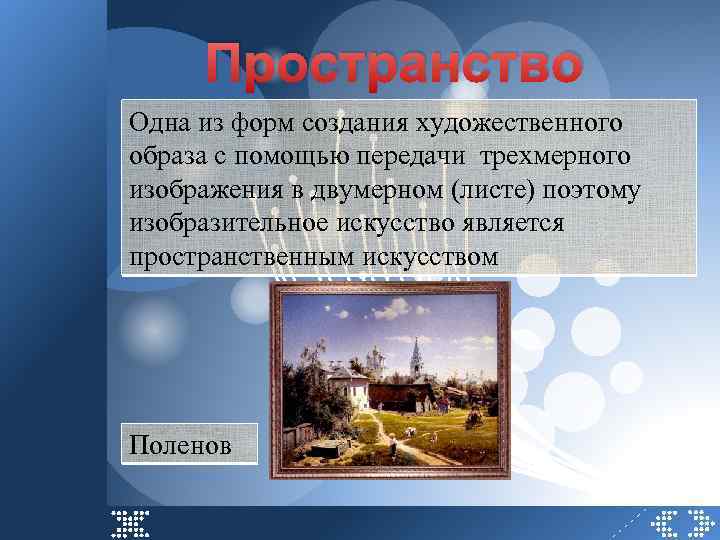 Пространство

Одна из форм создания художественного образа с помощью передачи трехмерного изображения в двумерном (листе) поэтому изобразительное искусство является пространственным искусством

Поленов